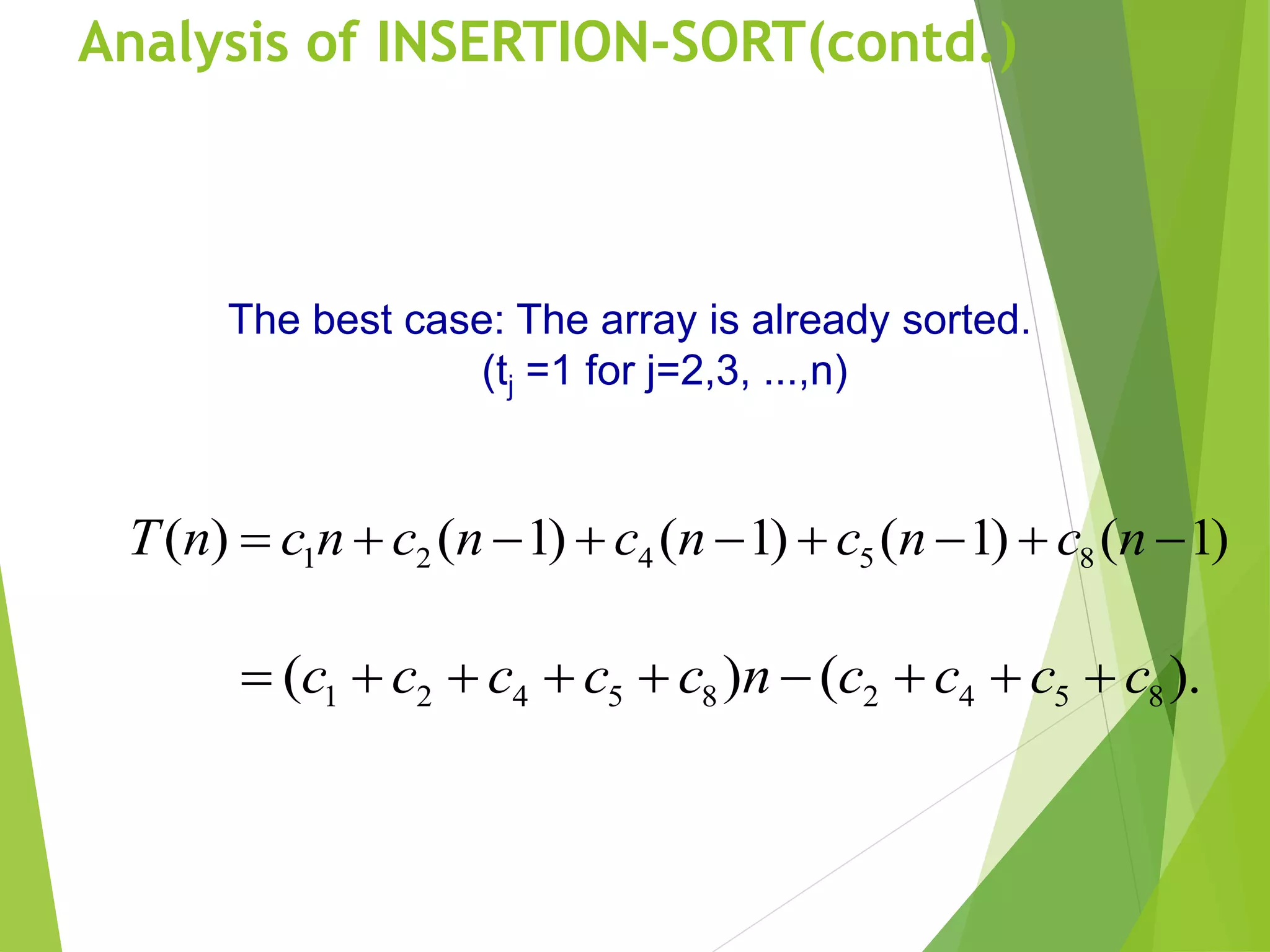 Analysis of INSERTION-SORT(contd.)

The best case: The array is already sorted. ($t_j$ =1 for j=2,3, ...,n)

$T(n) = c_1 n + c_2(n-1) + c_4(n-1) + c_5(n-1) + c_8(n-1)$

$= (c_1 + c_2 + c_4 + c_5 + c_8)n - (c_2 + c_4 + c_5 + c_8).$